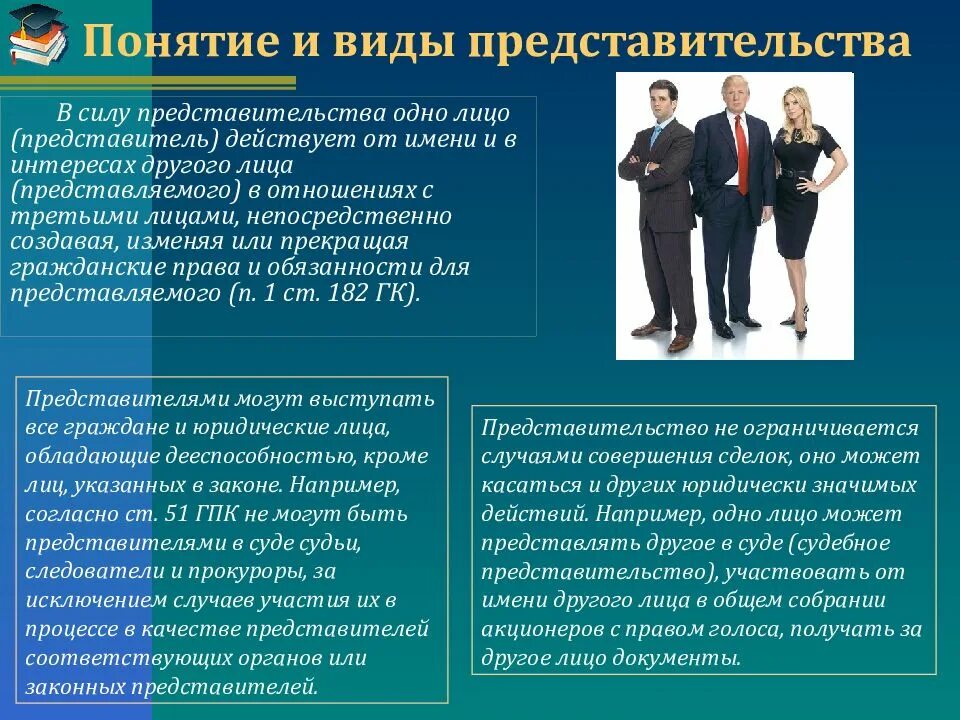 Понятие и виды представительства

В силу представительства одно лицо (представитель) действует от имени и в интересах другого лица (представляемого) в отношениях с третьими лицами, непосредственно создавая, изменяя или прекращая гражданские права и обязанности для представляемого (п. 1 ст. 182 ГК).

Представителями могут выступать все граждане и юридические лица, обладающие дееспособностью, кроме лиц, указанных в законе. Например, согласно ст. 51 ГПК не могут быть представителями в суде судьи, следователи и прокуроры, за исключением случаев участия их в процессе в качестве представителей соответствующих органов или законных представителей.

Представительство не ограничивается случаями совершения сделок, оно может касаться и других юридически значимых действий. Например, одно лицо может представлять другое в суде (судебное представительство), участвовать от имени другого лица в общем собрании акционеров с правом голоса, получать за другое лицо документы.